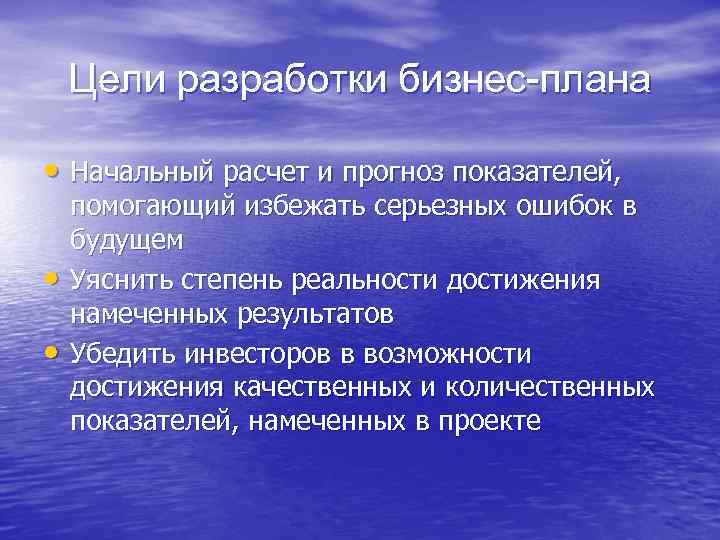 Цели разработки бизнес-плана

• Начальный расчет и прогноз показателей, помогающий избежать серьезных ошибок в будущем
• Уяснить степень реальности достижения намеченных результатов
• Убедить инвесторов в возможности достижения качественных и количественных показателей, намеченных в проекте